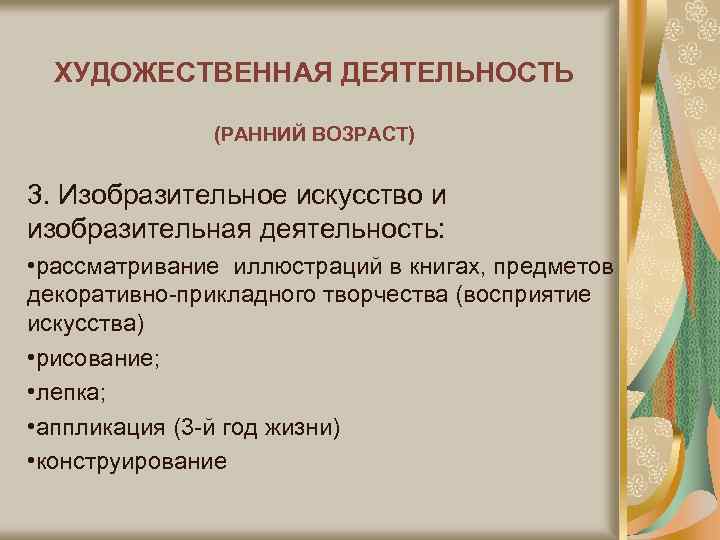 ХУДОЖЕСТВЕННАЯ ДЕЯТЕЛЬНОСТЬ

(РАННИЙ ВОЗРАСТ)

3. Изобразительное искусство и изобразительная деятельность:

•рассматривание иллюстраций в книгах, предметов декоративно-прикладного творчества (восприятие искусства)

•рисование;

•лепка;

•аппликация (3-й год жизни)

•конструирование